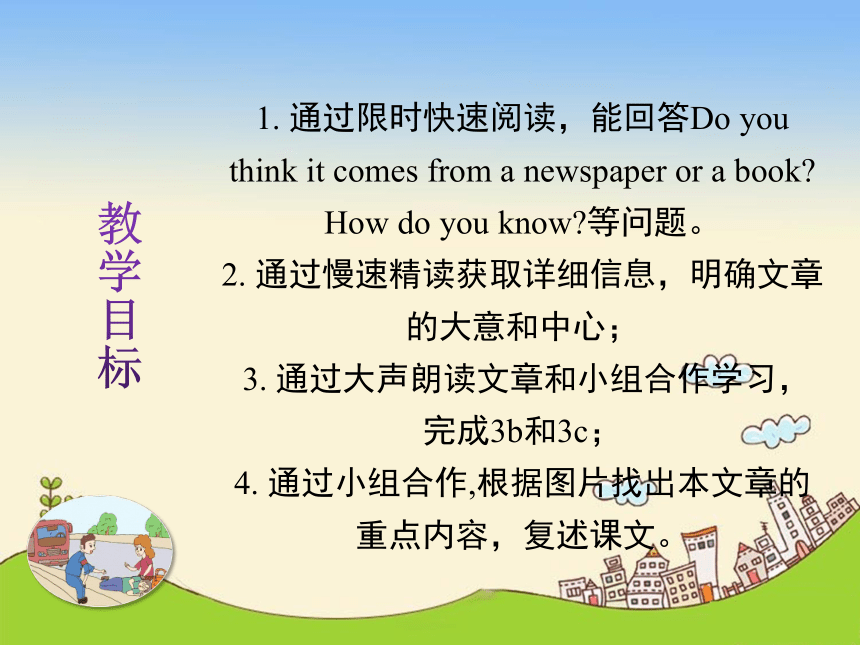 教学目标

1. 通过限时快速阅读，能回答Do you think it comes from a newspaper or a book? How do you know?等问题。
2. 通过慢速精读获取详细信息，明确文章的大意和中心；
3. 通过大声朗读文章和小组合作学习，完成3b和3c；
4. 通过小组合作,根据图片找出本文章的重点内容，复述课文。